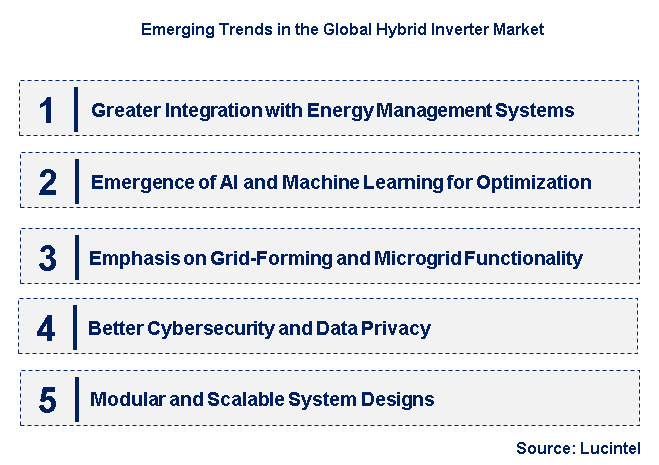 Emerging Trends in the Global Hybrid Inverter Market

1 Greater Integration with Energy Management Systems

2 Emergence of AI and Machine Learning for Optimization

3 Emphasis on Grid-Forming and Microgrid Functionality

4 Better Cybersecurity and Data Privacy

5 Modular and Scalable System Designs

Source: Lucintel